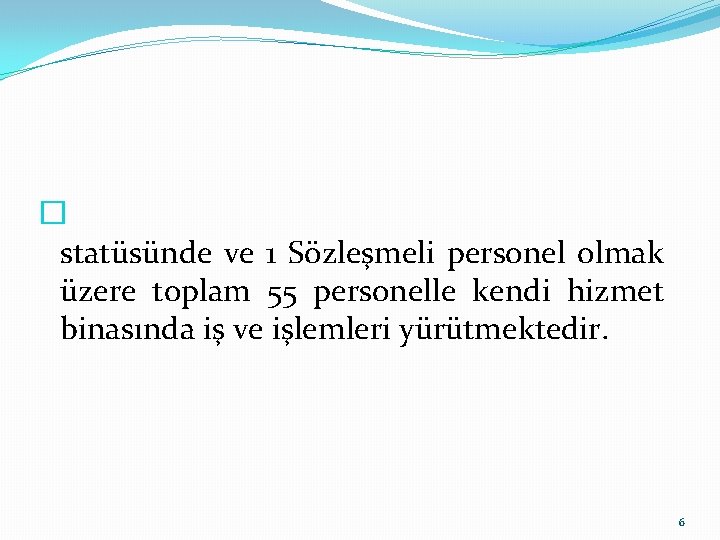 statüsünde ve 1 Sözleşmeli personel olmak üzere toplam 55 personelle kendi hizmet binasında iş ve işlemleri yürütmektedir.

6